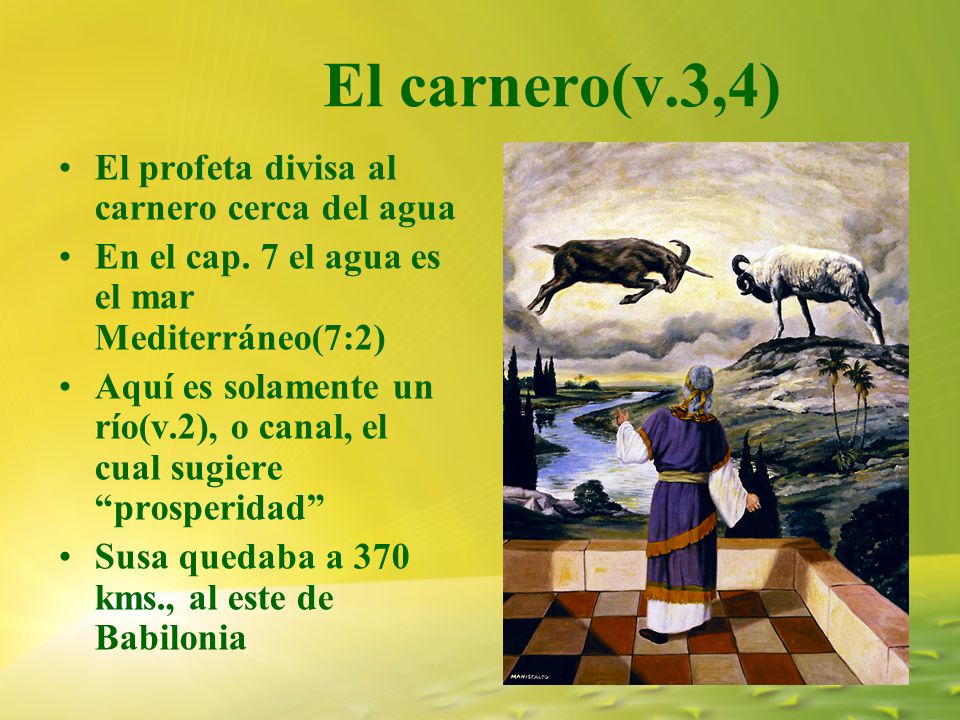 El carnero(v.3,4)

• El profeta divisa al carnero cerca del agua
• En el cap. 7 el agua es el mar Mediterráneo(7:2)
• Aquí es solamente un río(v.2), o canal, el cual sugiere “prosperidad”
• Susa quedaba a 370 kms., al este de Babilonia

MANISCALCO